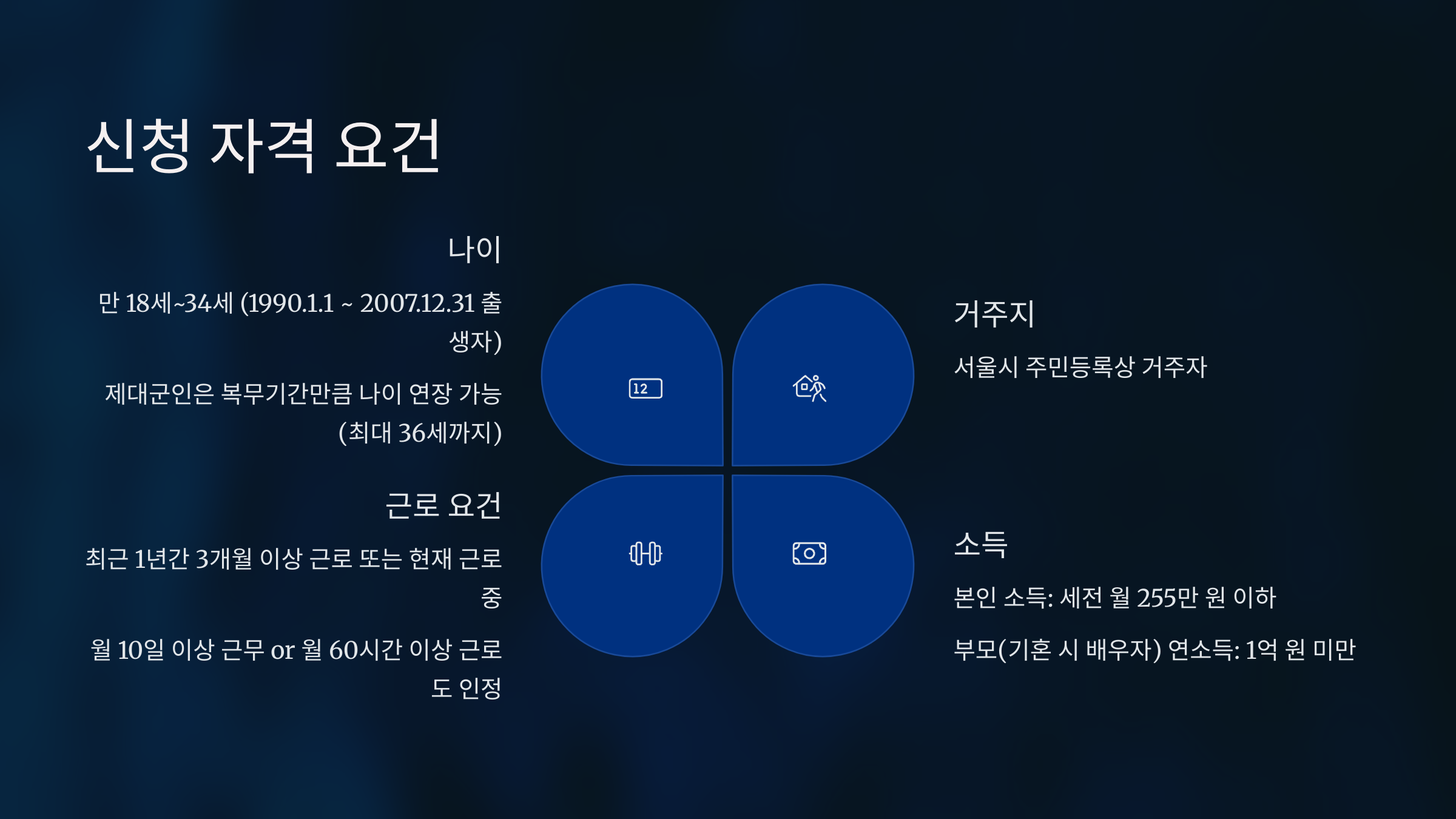 신청 자격 요건

나이

만 18세~34세 (1990.1.1 ~ 2007.12.31 출생자)

제대군인은 복무기간만큼 나이 연장 가능 (최대 36세까지)

근로 요건

최근 1년간 3개월 이상 근로 또는 현재 근로 중

월 10일 이상 근무 or 월 60시간 이상 근로도 인정

12

거주지

서울시 주민등록상 거주자

소득

본인 소득: 세전 월 255만 원 이하

부모(기혼 시 배우자) 연소득: 1억 원 미만